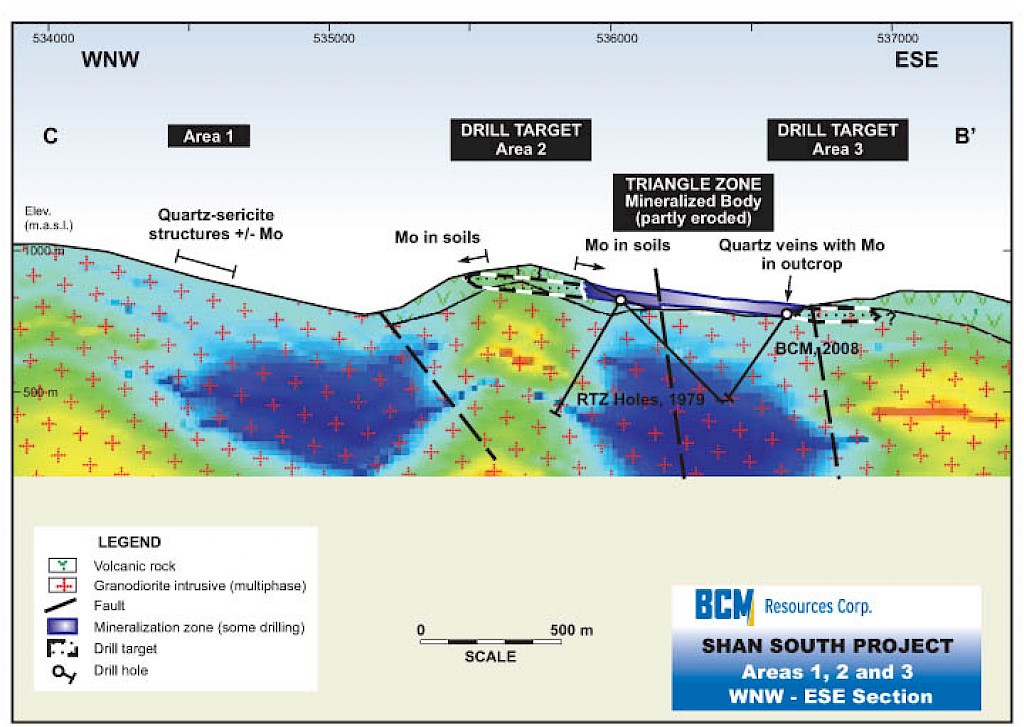 534000 535000 536000 537000

WNW

ESE

C

Area 1

DRILL TARGET
Area 2

DRILL TARGET
Area 3

B'

TRIANGLE ZONE
Mineralized Body
(partly eroded)

Elev.
(m.a.s.l.)

1000 m

500 m

Quartz-sericite structures +/- Mo

Mo in soils

Mo in soils

Quartz veins with Mo in outcrop

BCM, 2008

RTZ Holes, 1979

LEGEND

Volcanic rock

Granodiorite intrusive (multiphase)

Fault

Mineralization zone (some drilling)

Drill target

Drill hole

0 500 m

SCALE

BCM Resources Corp.

SHAN SOUTH PROJECT
Areas 1, 2 and 3
WNW - ESE Section